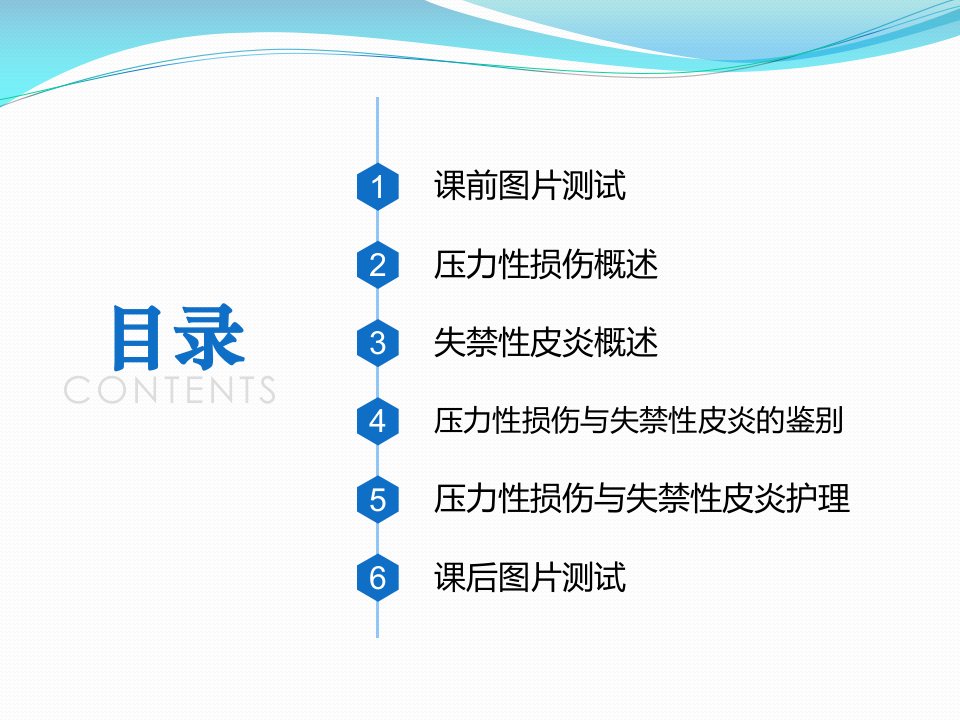 目录
CONTENTS

1 课前图片测试

2 压力性损伤概述

3 失禁性皮炎概述

4 压力性损伤与失禁性皮炎的鉴别

5 压力性损伤与失禁性皮炎护理

6 课后图片测试